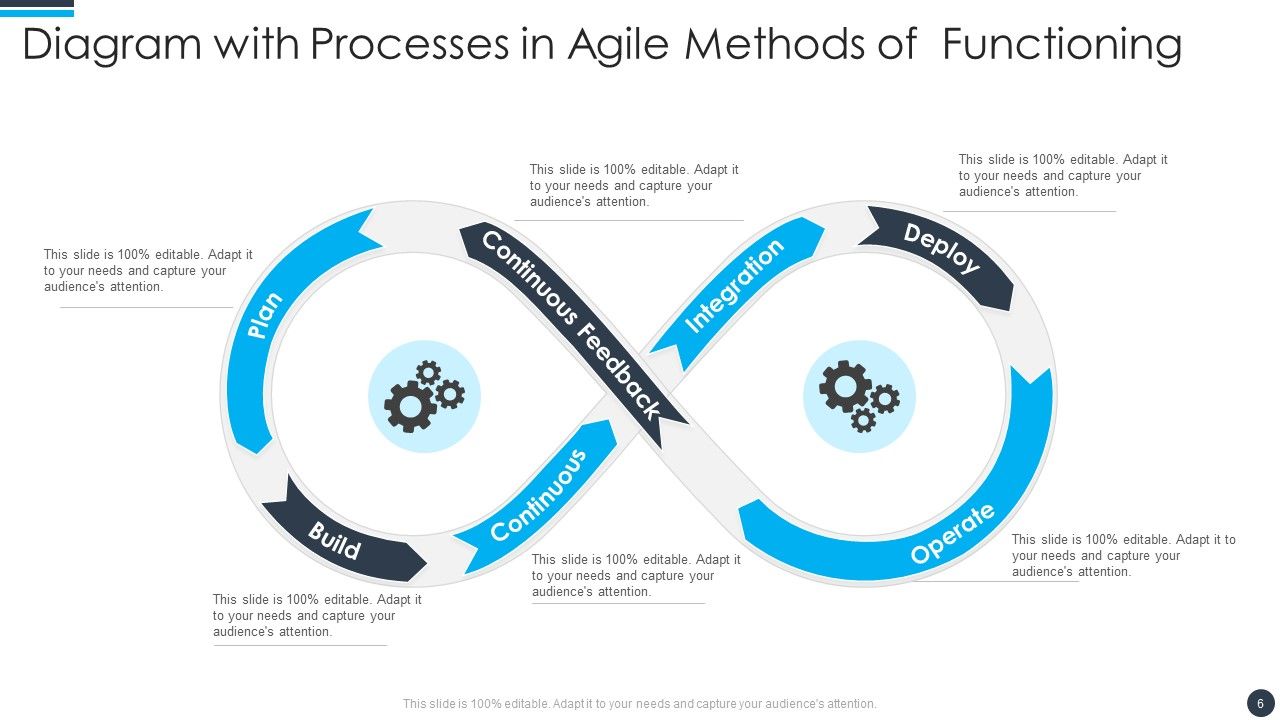 Diagram with Processes in Agile Methods of Functioning

This slide is 100% editable. Adapt it to your needs and capture your audience's attention.

This slide is 100% editable. Adapt it to your needs and capture your audience's attention.

This slide is 100% editable. Adapt it to your needs and capture your audience's attention.

Plan

Continuous Feedback

Integration

Deploy

Build

Continuous

Operate

This slide is 100% editable. Adapt it to your needs and capture your audience's attention.

This slide is 100% editable. Adapt it to your needs and capture your audience's attention.

This slide is 100% editable. Adapt it to your needs and capture your audience's attention.

This slide is 100% editable. Adapt it to your needs and capture your audience's attention.

6